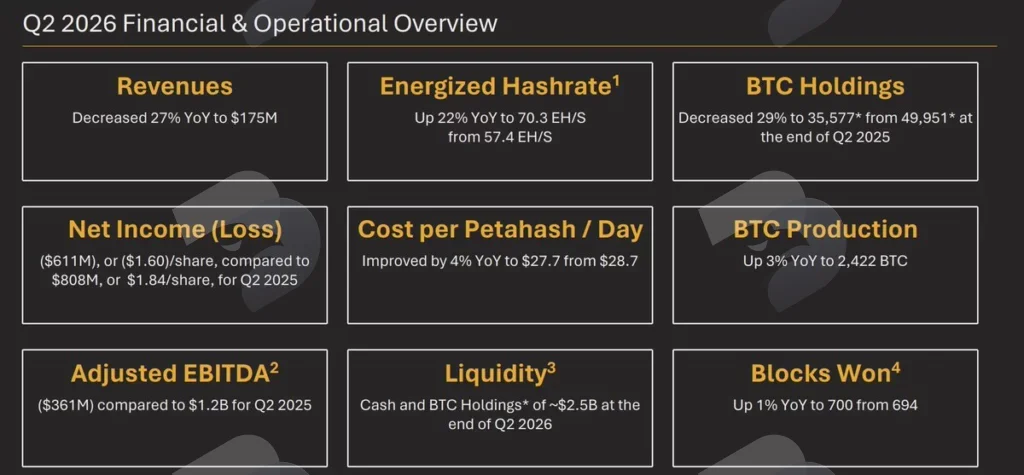 Q2 2026 Financial & Operational Overview

Revenues
Decreased 27% YoY to $175M

Energized Hashrate$^1$
Up 22% YoY to 70.3 EH/S from 57.4 EH/S

BTC Holdings
Decreased 29% to 35,577* from 49,951* at the end of Q2 2025

Net Income (Loss)
($611M), or ($1.60)/share, compared to $808M, or $1.84/share, for Q2 2025

Cost per Petahash / Day
Improved by 4% YoY to $27.7 from $28.7

BTC Production
Up 3% YoY to 2,422 BTC

Adjusted EBITDA$^2$
($361M) compared to $1.2B for Q2 2025

Liquidity$^3$
Cash and BTC Holdings* of ~$2.5B at the end of Q2 2026

Blocks Won$^4$
Up 1% YoY to 700 from 694